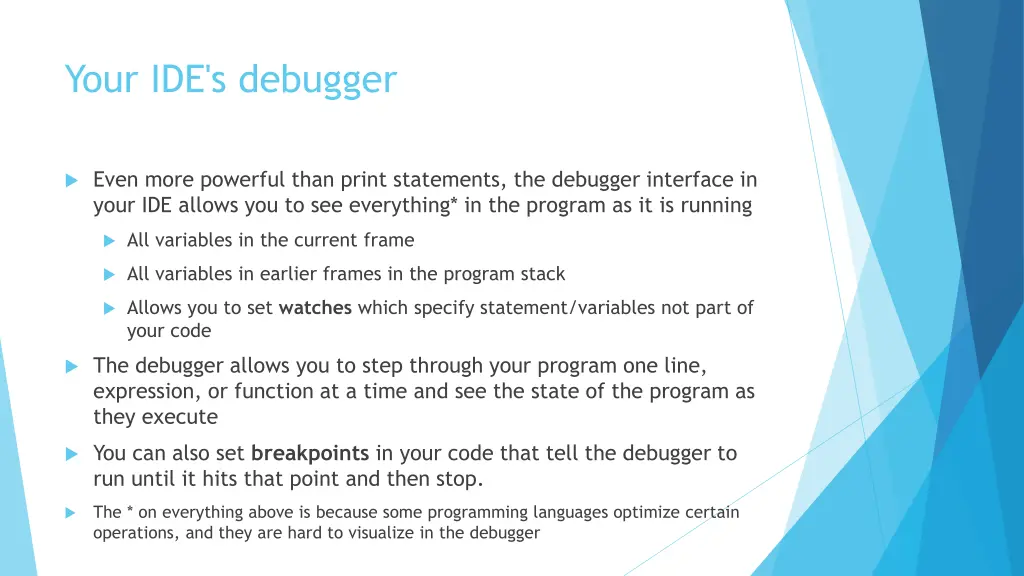 Your IDE's debugger

Even more powerful than print statements, the debugger interface in your IDE allows you to see everything* in the program as it is running

All variables in the current frame

All variables in earlier frames in the program stack

Allows you to set watches which specify statement/variables not part of your code

The debugger allows you to step through your program one line, expression, or function at a time and see the state of the program as they execute

You can also set breakpoints in your code that tell the debugger to run until it hits that point and then stop.

The * on everything above is because some programming languages optimize certain operations, and they are hard to visualize in the debugger